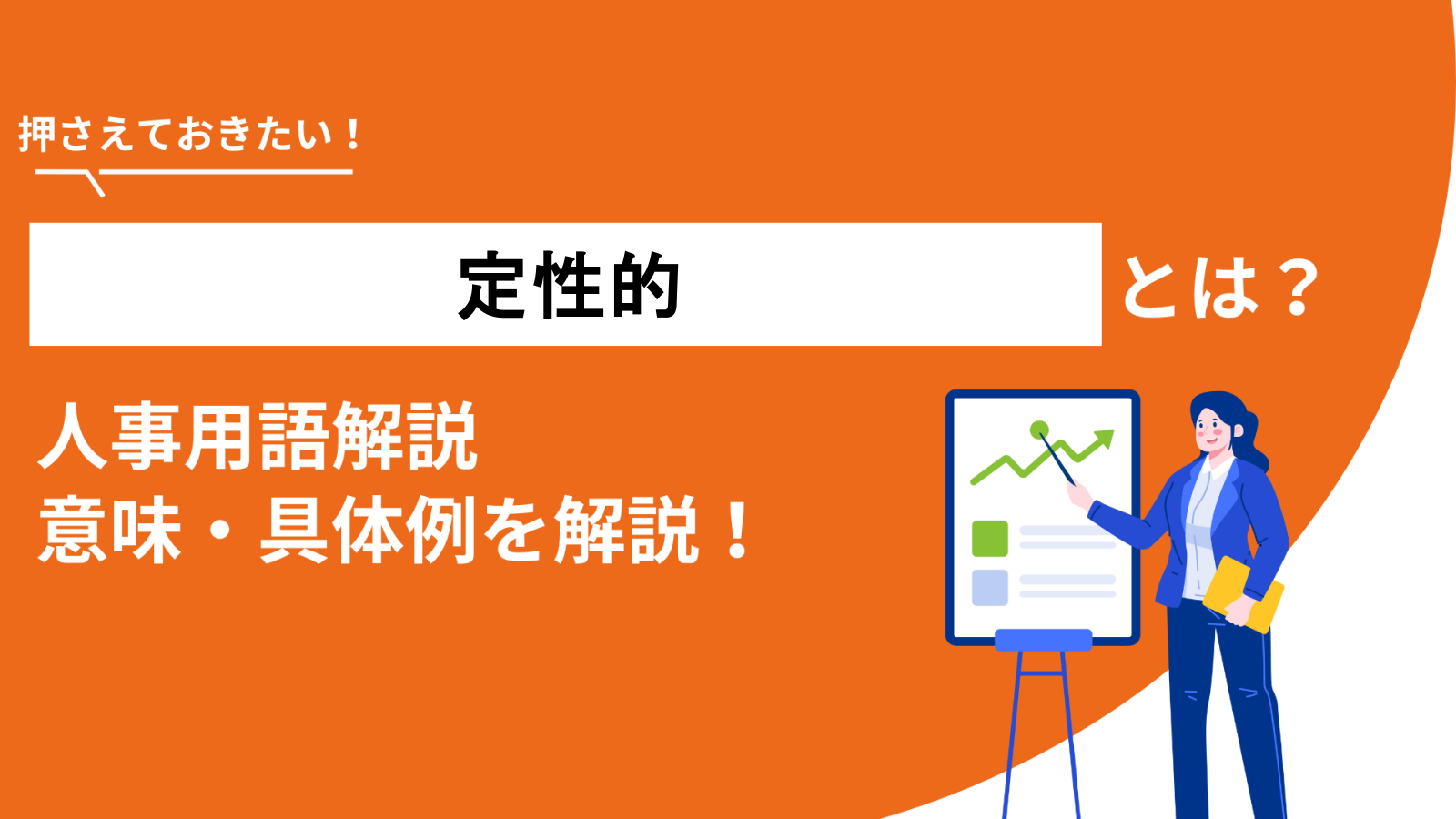 押さえておきたい！

定性的 とは？

人事用語解説
意味・具体例を解説！